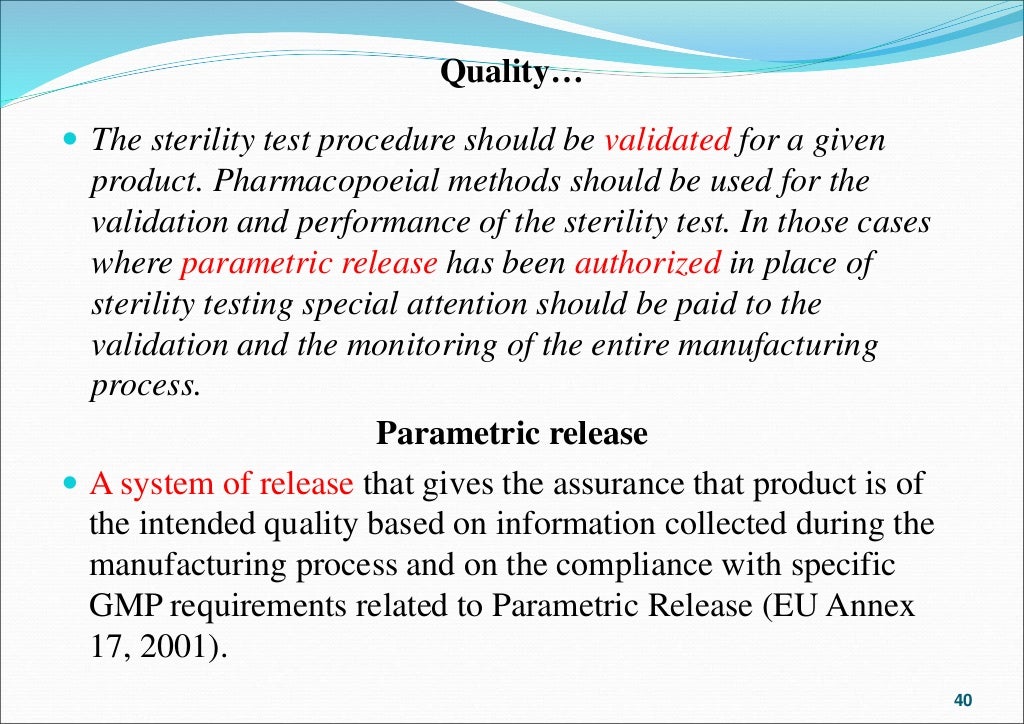 Quality…

The sterility test procedure should be validated for a given product. Pharmacopoeial methods should be used for the validation and performance of the sterility test. In those cases where parametric release has been authorized in place of sterility testing special attention should be paid to the validation and the monitoring of the entire manufacturing process.

Parametric release

A system of release that gives the assurance that product is of the intended quality based on information collected during the manufacturing process and on the compliance with specific GMP requirements related to Parametric Release (EU Annex 17, 2001).

40